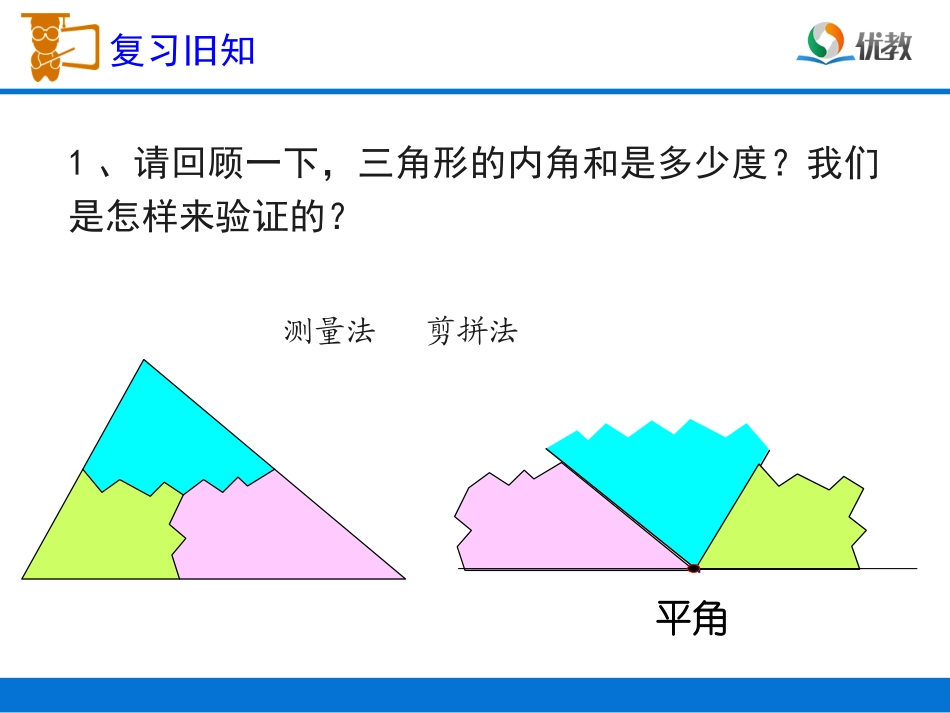 复习旧知

优教

1、请回顾一下，三角形的内角和是多少度？我们是怎样来验证的？

测量法　剪拼法

平角